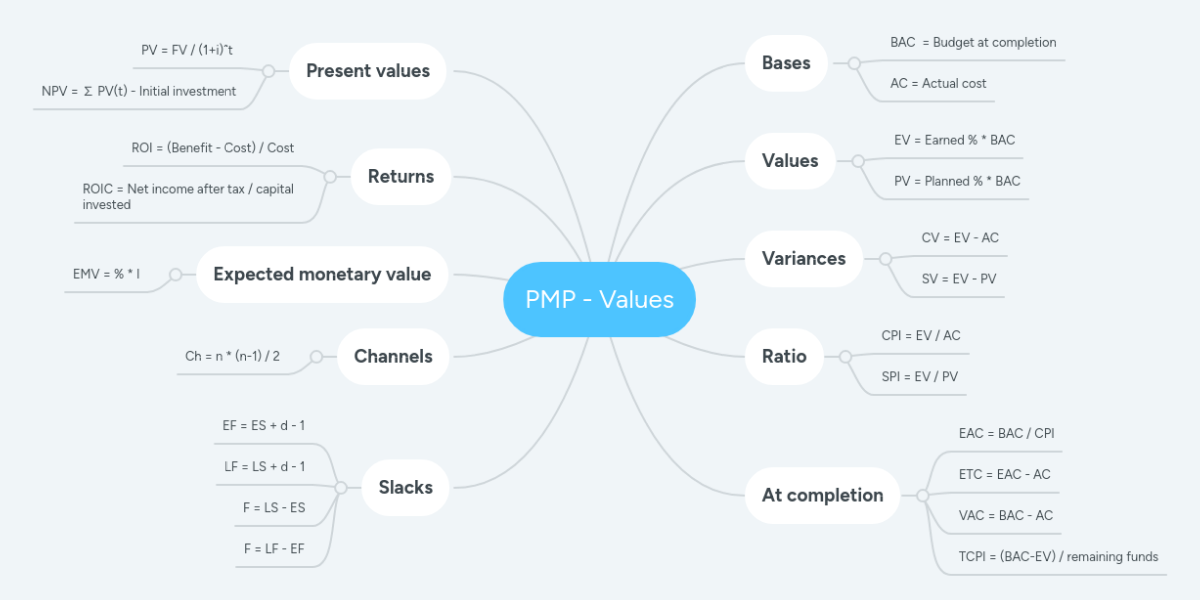 PMP - Values

Present values

PV = FV / (1+i)^t

NPV = Σ PV(t) - Initial investment

Returns

ROI = (Benefit - Cost) / Cost

ROIC = Net income after tax / capital invested

Expected monetary value

EMV = % * I

Channels

Ch = n * (n-1) / 2

Slacks

EF = ES + d - 1

LF = LS + d - 1

F = LS - ES

F = LF - EF

Bases

BAC = Budget at completion

AC = Actual cost

Values

EV = Earned % * BAC

PV = Planned % * BAC

Variances

CV = EV - AC

SV = EV - PV

Ratio

CPI = EV / AC

SPI = EV / PV

At completion

EAC = BAC / CPI

ETC = EAC - AC

VAC = BAC - AC

TCPI = (BAC-EV) / remaining funds